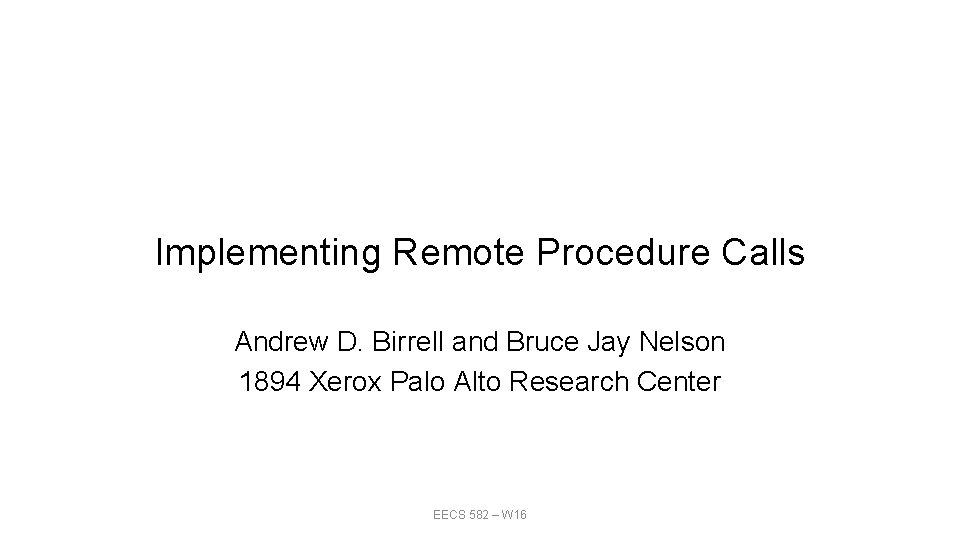 Implementing Remote Procedure Calls

Andrew D. Birrell and Bruce Jay Nelson
1894 Xerox Palo Alto Research Center

EECS 582 – W16